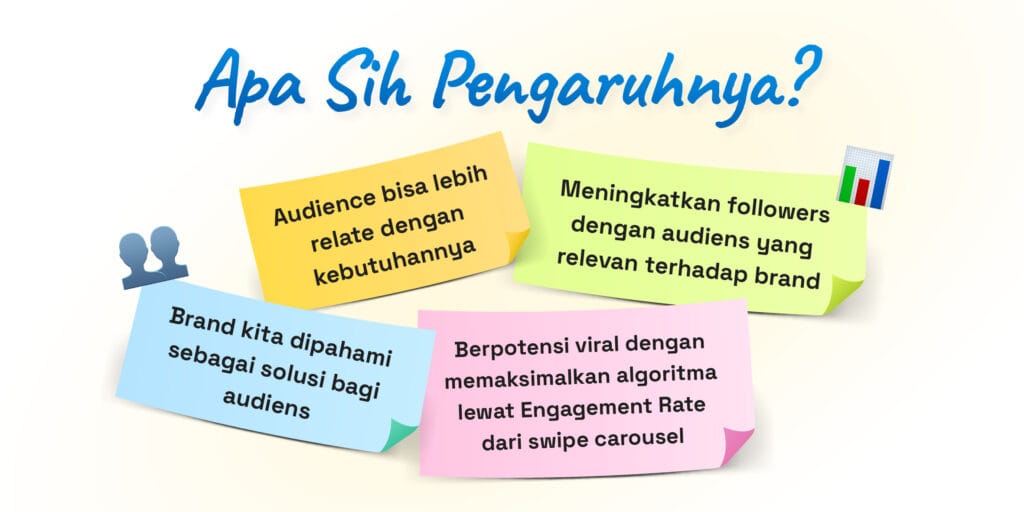 Apa Sih Pengaruhnya?

Audience bisa lebih relate dengan kebutuhannya

Meningkatkan followers dengan audiens yang relevan terhadap brand

Brand kita dipahami sebagai solusi bagi audiens

Berpotensi viral dengan memaksimalkan algoritma lewat Engagement Rate dari swipe carousel